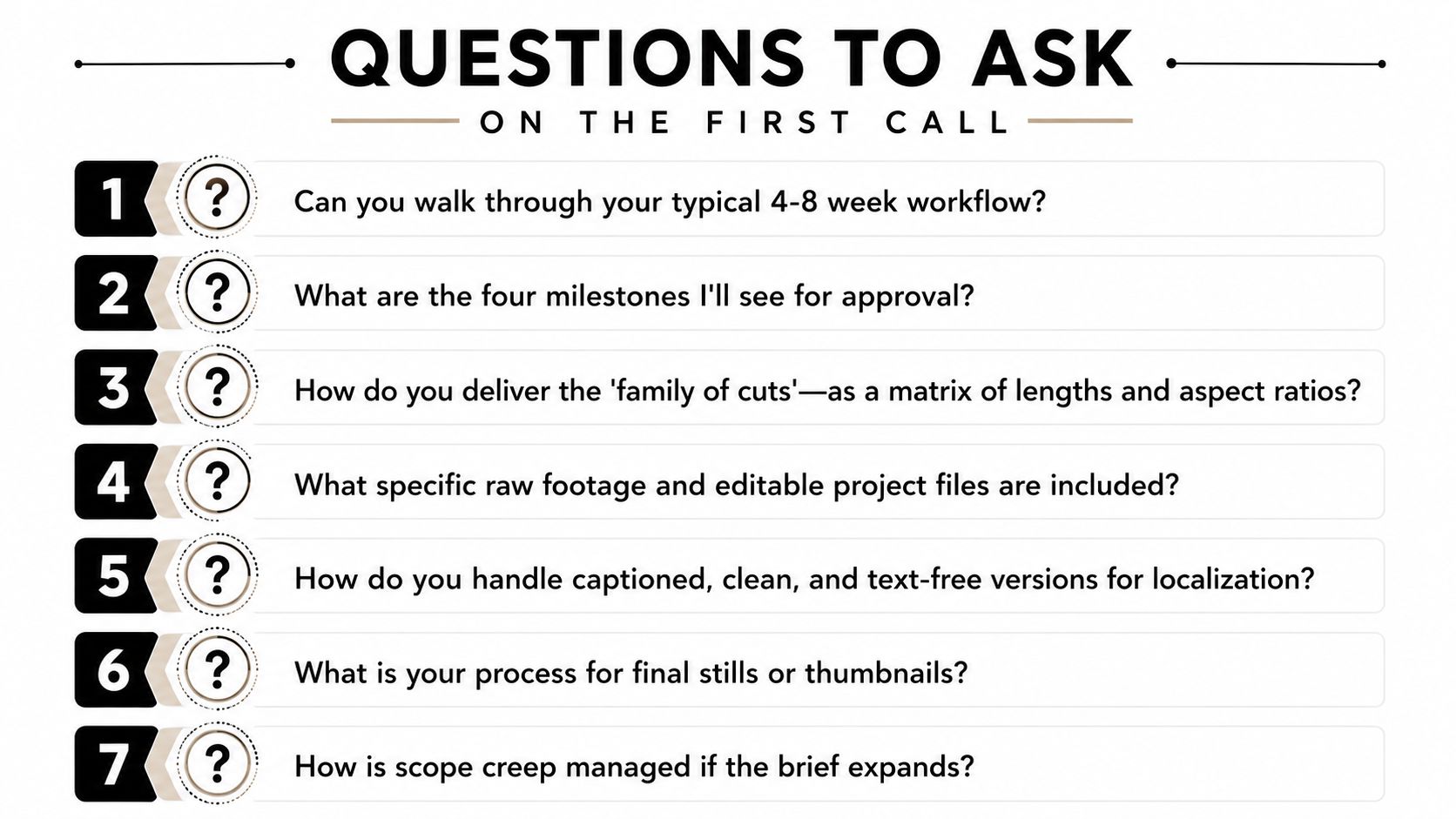 QUESTIONS TO ASK

ON THE FIRST CALL

1 ? Can you walk through your typical 4-8 week workflow?

2 ? What are the four milestones I'll see for approval?

3 ? How do you deliver the 'family of cuts'—as a matrix of lengths and aspect ratios?

4 ? What specific raw footage and editable project files are included?

5 ? How do you handle captioned, clean, and text-free versions for localization?

6 ? What is your process for final stills or thumbnails?

7 ? How is scope creep managed if the brief expands?